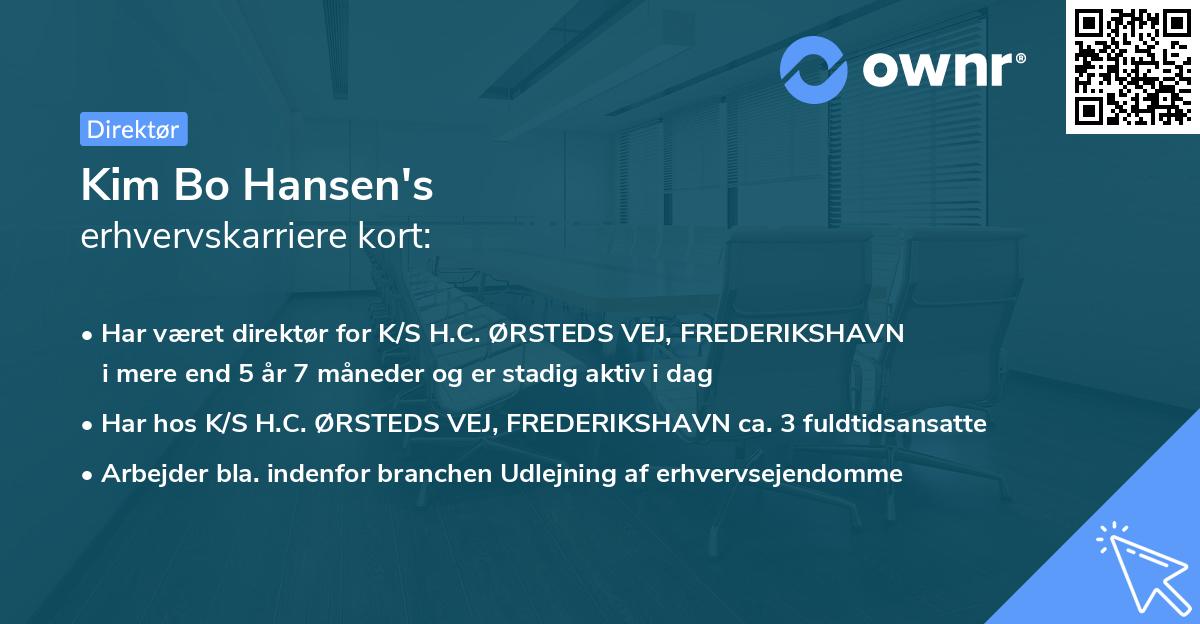 ownr®

Direktør

Kim Bo Hansen's
erhvervskarriere kort:

• Har været direktør for K/S H.C. ØRSTEDS VEJ, FREDERIKSHAVN i mere end 5 år 7 måneder og er stadig aktiv i dag
• Har hos K/S H.C. ØRSTEDS VEJ, FREDERIKSHAVN ca. 3 fuldtidsansatte
• Arbejder bla. indenfor branchen Udlejning af erhvervsejendomme